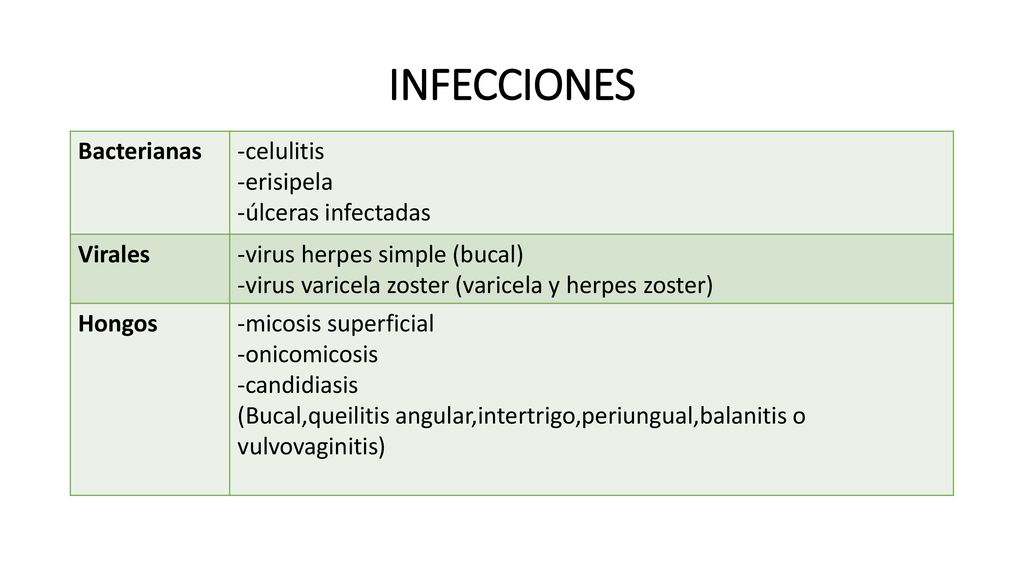 INFECCIONES

| Bacterianas | -celulitis<br>-erisipela<br>-úlceras infectadas |
|---|---|
| Virales | -virus herpes simple (bucal)<br>-virus varicela zoster (varicela y herpes zoster) |
| Hongos | -micosis superficial<br>-onicomicosis<br>-candidiasis<br>(Bucal,queilitis angular,intertrigo,periungual,balanitis o vulvovaginitis) |